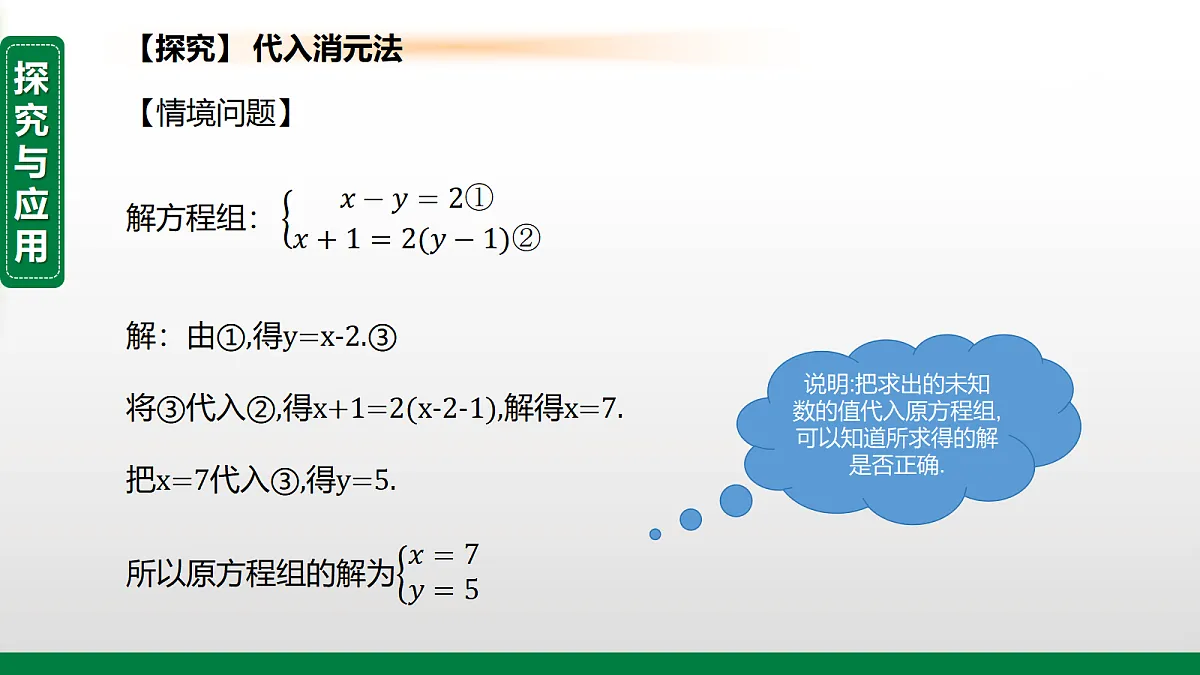 探究与应用

【探究】代入消元法

【情境问题】

解方程组：$\begin{cases} x-y=2① \\ x+1=2(y-1)② \end{cases}$

解：由①,得y=x-2.③

将③代入②,得x+1=2(x-2-1),解得x=7.

把x=7代入③,得y=5.

所以原方程组的解为$\begin{cases} x=7 \\ y=5 \end{cases}$

说明:把求出的未知数的值代入原方程组,可以知道所求得的解是否正确.